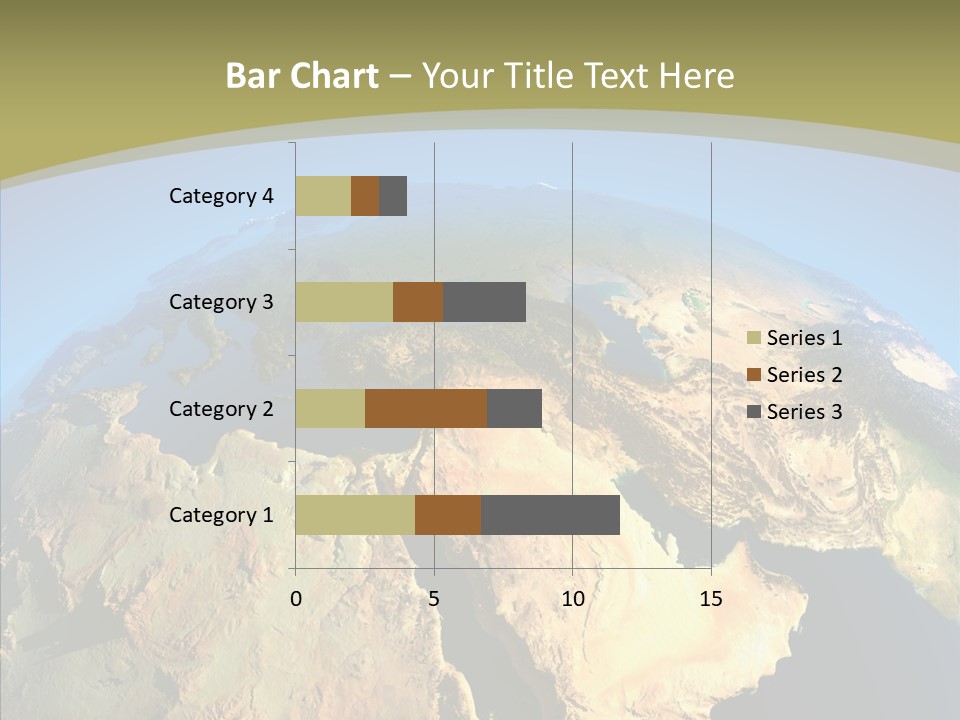 Bar Chart – Your Title Text Here

Category 4
Category 3
Category 2
Category 1

0
5
10
15

Series 1
Series 2
Series 3